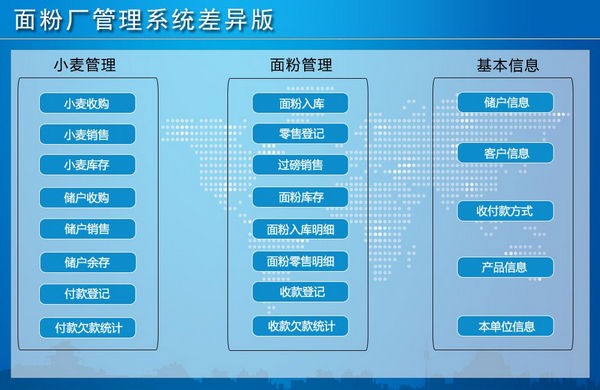 面粉厂管理系统差异版

小麦管理

小麦收购
小麦销售
小麦库存
储户收购
储户销售
储户余存
付款登记
付款欠款统计

面粉管理

面粉入库
零售登记
过磅销售
面粉库存
面粉入库明细
面粉零售明细
收款登记
收款欠款统计

基本信息

储户信息
客户信息
收付款方式
产品信息
本单位信息